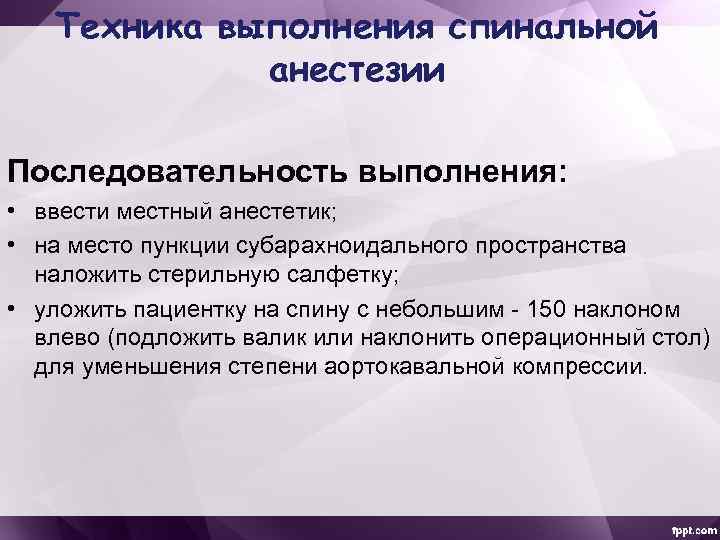 Техника выполнения спинальной анестезии

Последовательность выполнения:

• ввести местный анестетик;
• на место пункции субарахноидального пространства наложить стерильную салфетку;
• уложить пациентку на спину с небольшим - 150 наклоном влево (подложить валик или наклонить операционный стол) для уменьшения степени аортокавальной компрессии.

fppt.com